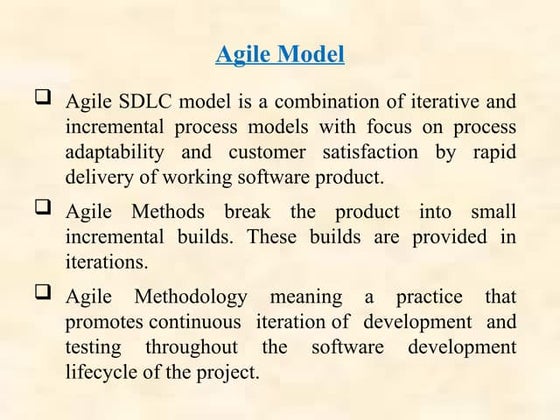 Agile Model

❑ Agile SDLC model is a combination of iterative and incremental process models with focus on process adaptability and customer satisfaction by rapid delivery of working software product.

❑ Agile Methods break the product into small incremental builds. These builds are provided in iterations.

❑ Agile Methodology meaning a practice that promotes continuous iteration of development and testing throughout the software development lifecycle of the project.